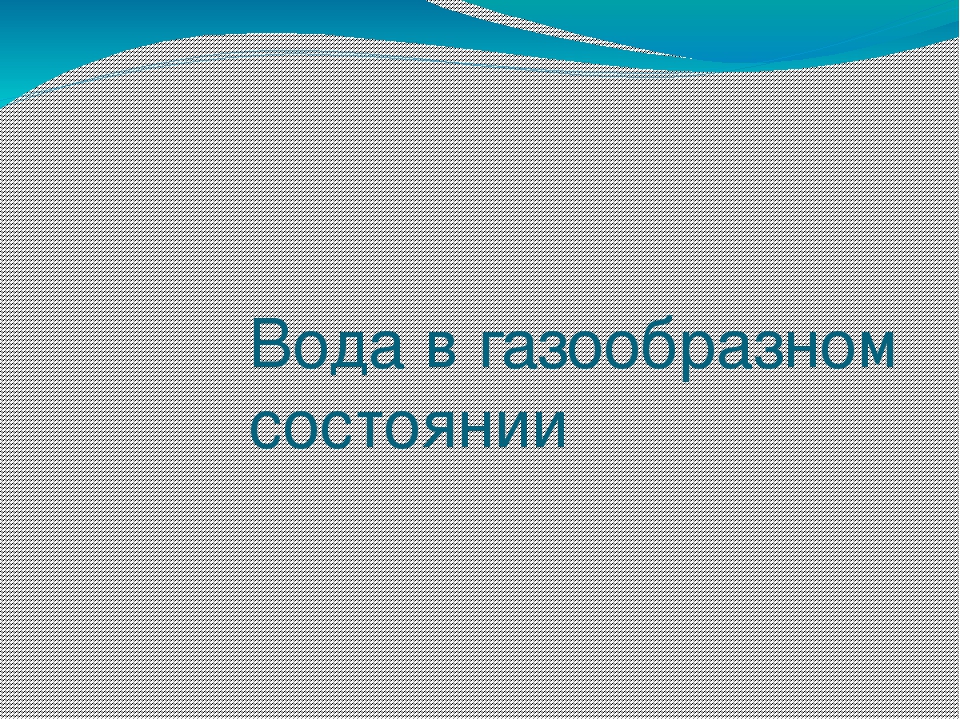 Вода в газообразном состоянии